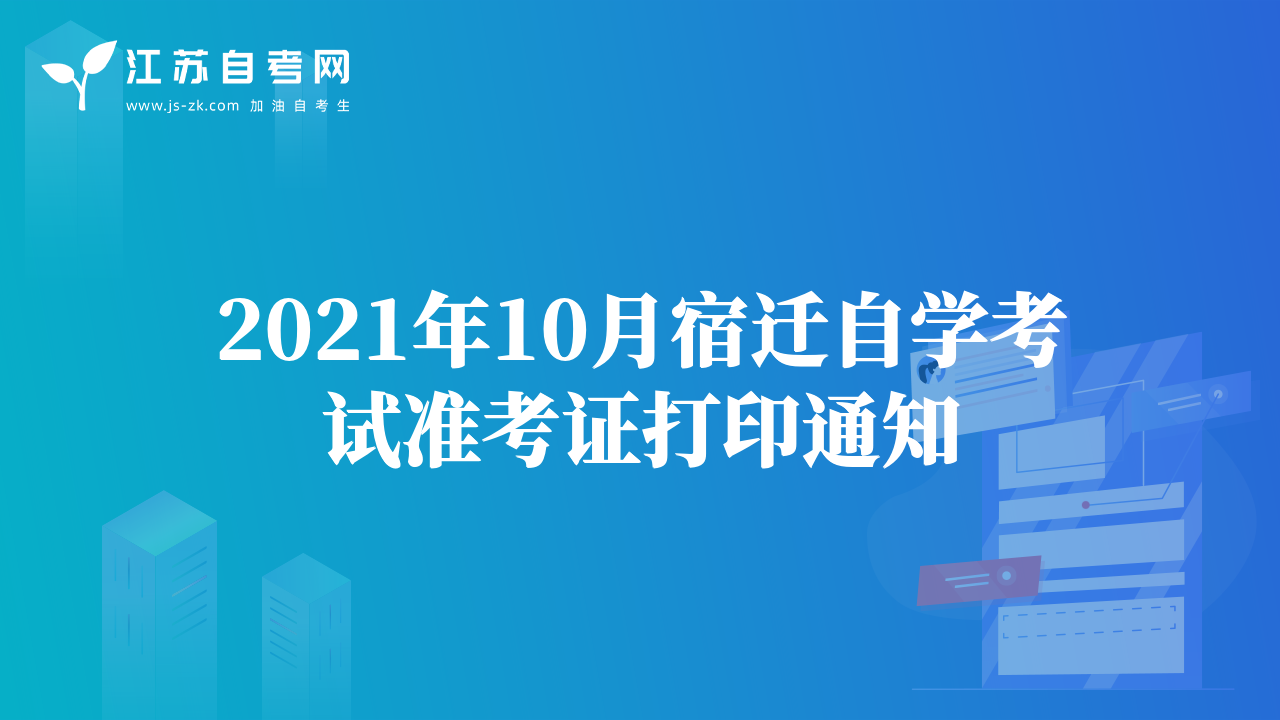 江苏自考网
www.js-zk.com 加油自考生

2021年10月宿迁自学考试准考证打印通知